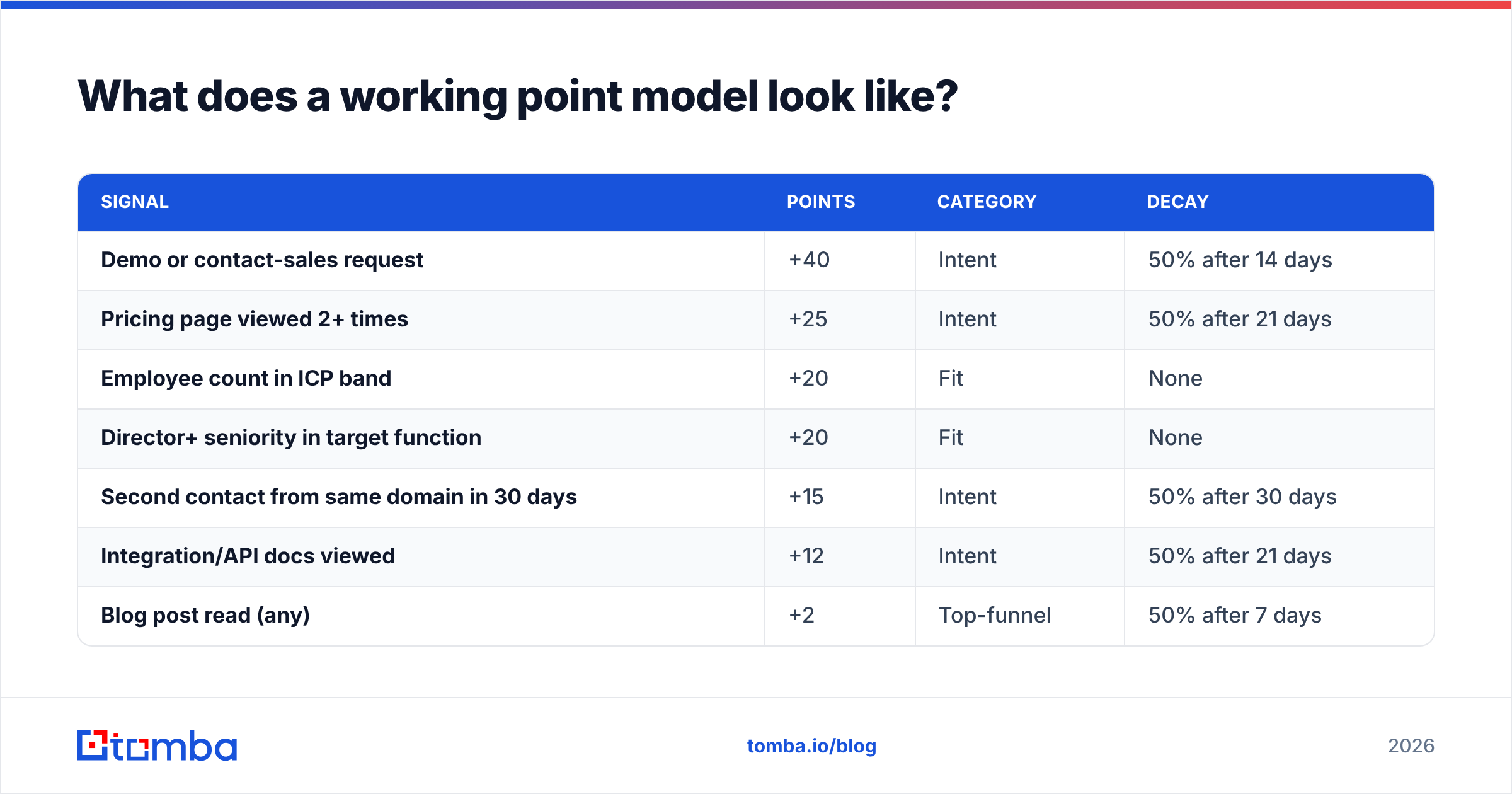 What does a working point model look like?

| SIGNAL | POINTS | CATEGORY | DECAY |
|---|---|---|---|
| Demo or contact-sales request | +40 | Intent | 50% after 14 days |
| Pricing page viewed 2+ times | +25 | Intent | 50% after 21 days |
| Employee count in ICP band | +20 | Fit | None |
| Director+ seniority in target function | +20 | Fit | None |
| Second contact from same domain in 30 days | +15 | Intent | 50% after 30 days |
| Integration/API docs viewed | +12 | Intent | 50% after 21 days |
| Blog post read (any) | +2 | Top-funnel | 50% after 7 days |

tomba

tomba.io/blog

2026